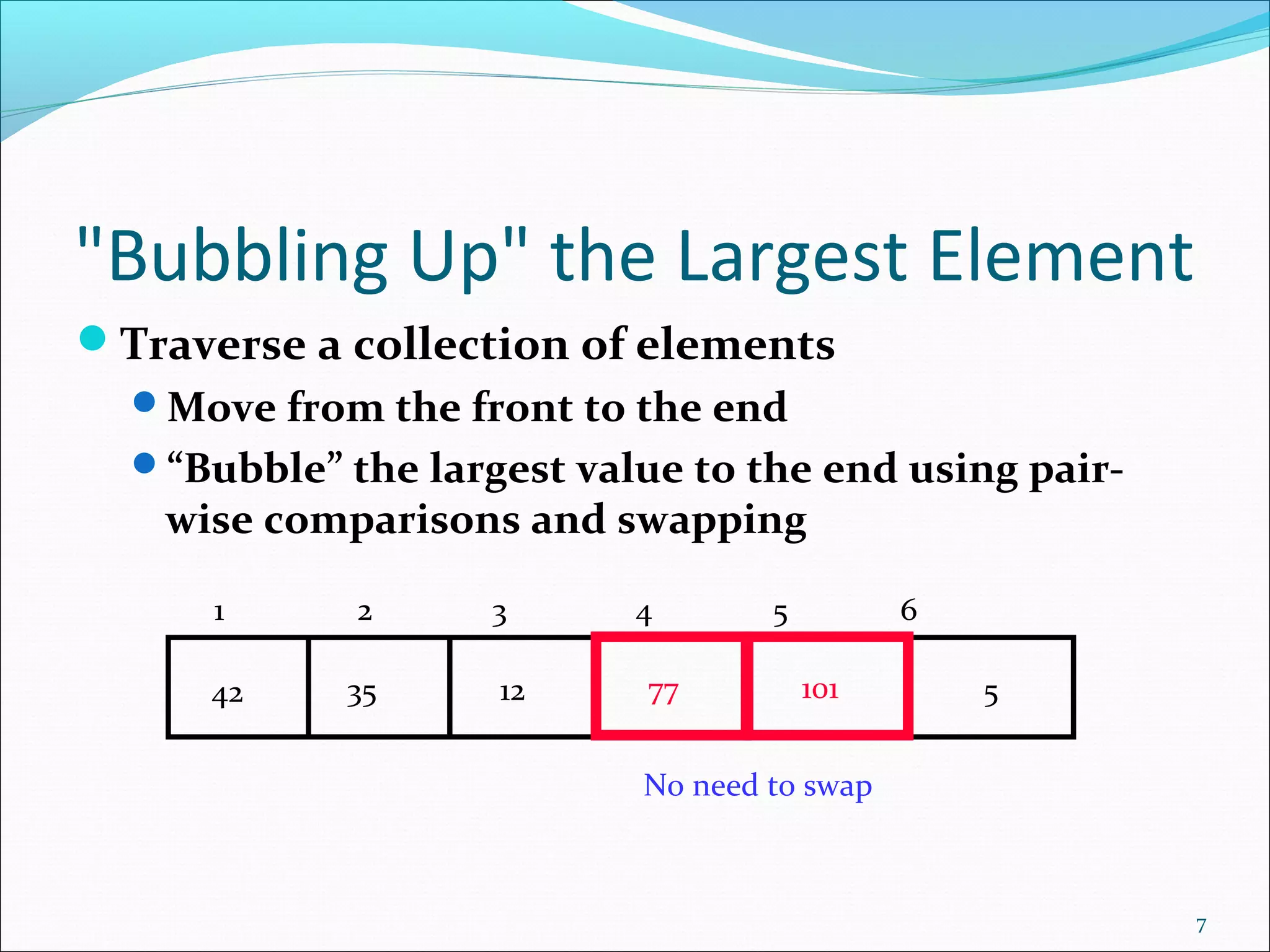 "Bubbling Up" the Largest Element

Traverse a collection of elements

Move from the front to the end

“Bubble” the largest value to the end using pair-wise comparisons and swapping

| 1 | 2 | 3 | 4 | 5 | 6 |
|---|---|---|---|---|---|
| 42 | 35 | 12 | 77 | 101 | 5 |

No need to swap

7